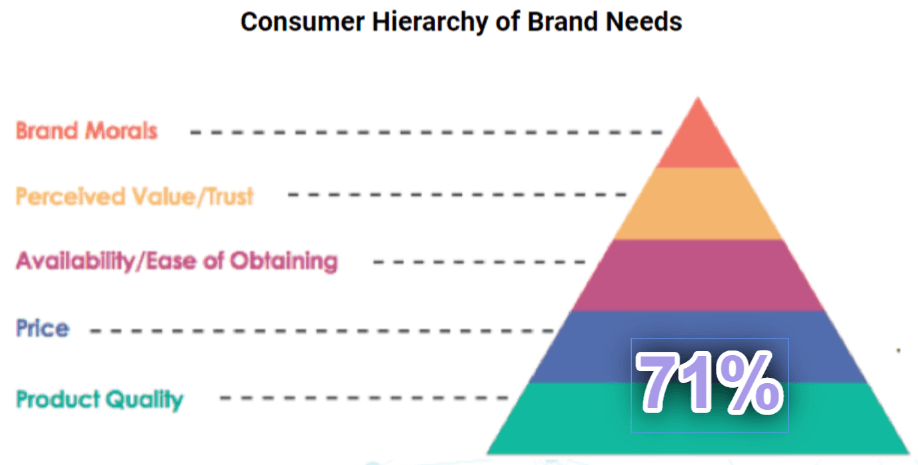 Consumer Hierarchy of Brand Needs

Brand Morals

Perceived Value/Trust

Availability/Ease of Obtaining

Price

Product Quality

71%